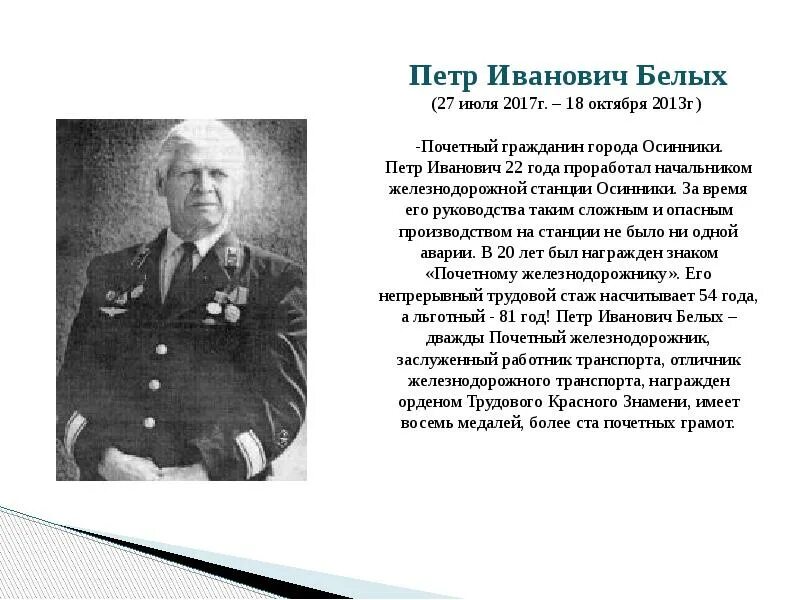 Петр Иванович Белых
(27 июля 2017г. – 18 октября 2013г)

-Почетный гражданин города Осинники.
Петр Иванович 22 года проработал начальником железнодорожной станции Осинники. За время его руководства таким сложным и опасным производством на станции не было ни одной аварии. В 20 лет был награжден знаком «Почетному железнодорожнику». Его непрерывный трудовой стаж насчитывает 54 года, а льготный - 81 год! Петр Иванович Белых – дважды Почетный железнодорожник, заслуженный работник транспорта, отличник железнодорожного транспорта, награжден орденом Трудового Красного Знамени, имеет восемь медалей, более ста почетных грамот.